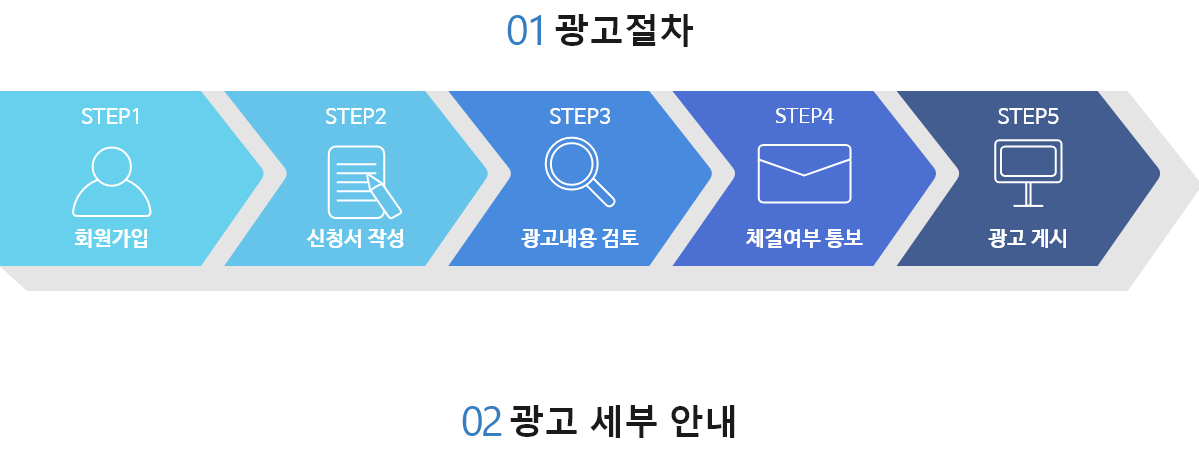 01 광고절차

STEP1
회원가입

STEP2
신청서 작성

STEP3
광고내용 검토

STEP4
체결여부 통보

STEP5
광고 게시

02 광고 세부 안내